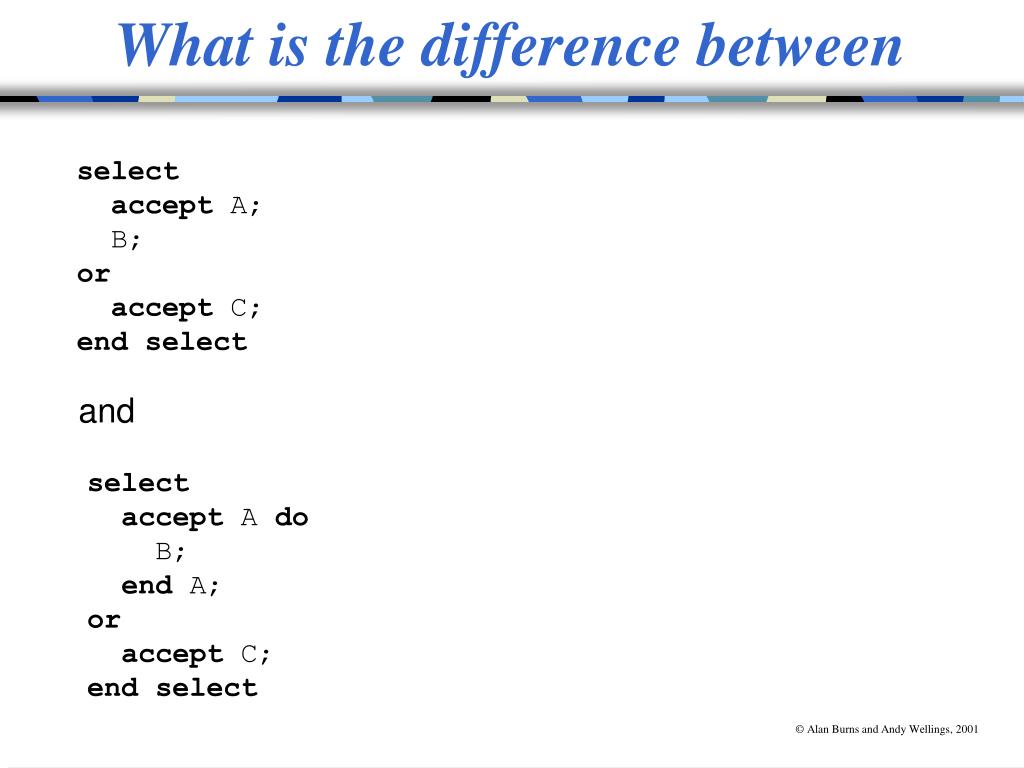 What is the difference between

select
  accept A;
  B;
or
  accept C;
end select

and

select
  accept A do
    B;
  end A;
or
  accept C;
end select

© Alan Burns and Andy Wellings, 2001